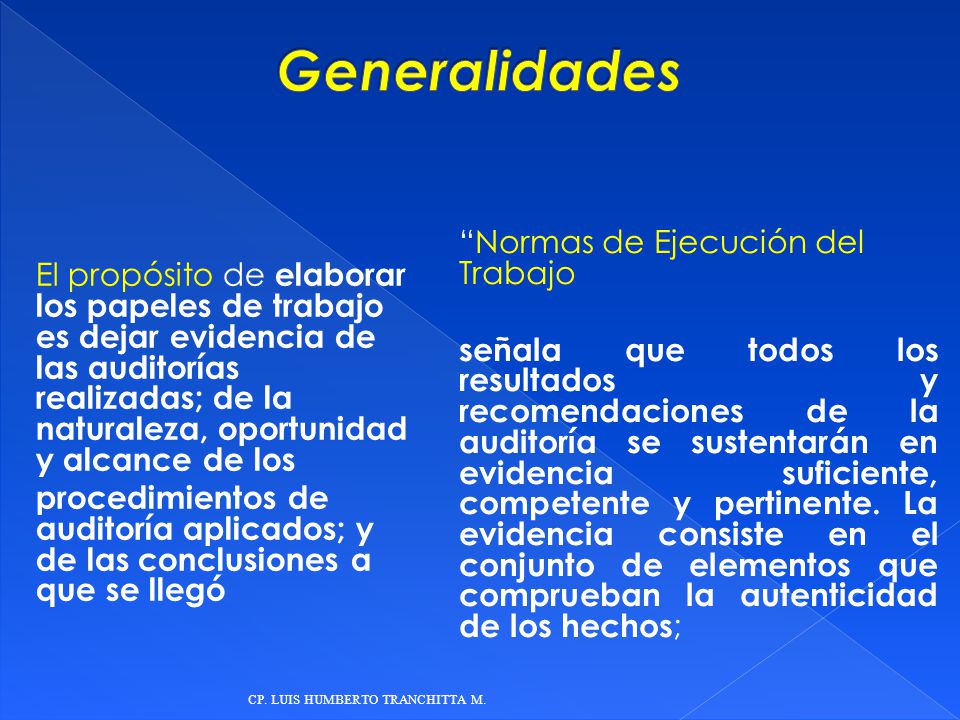 Generalidades

El propósito de elaborar los papeles de trabajo es dejar evidencia de las auditorías realizadas; de la naturaleza, oportunidad y alcance de los

procedimientos de auditoría aplicados; y de las conclusiones a que se llegó

“Normas de Ejecución del Trabajo

señala que todos los resultados y recomendaciones de la auditoría se sustentarán en evidencia suficiente, competente y pertinente. La evidencia consiste en el conjunto de elementos que comprueban la autenticidad de los hechos;

CP. LUIS HUMBERTO TRANCHITTA M.